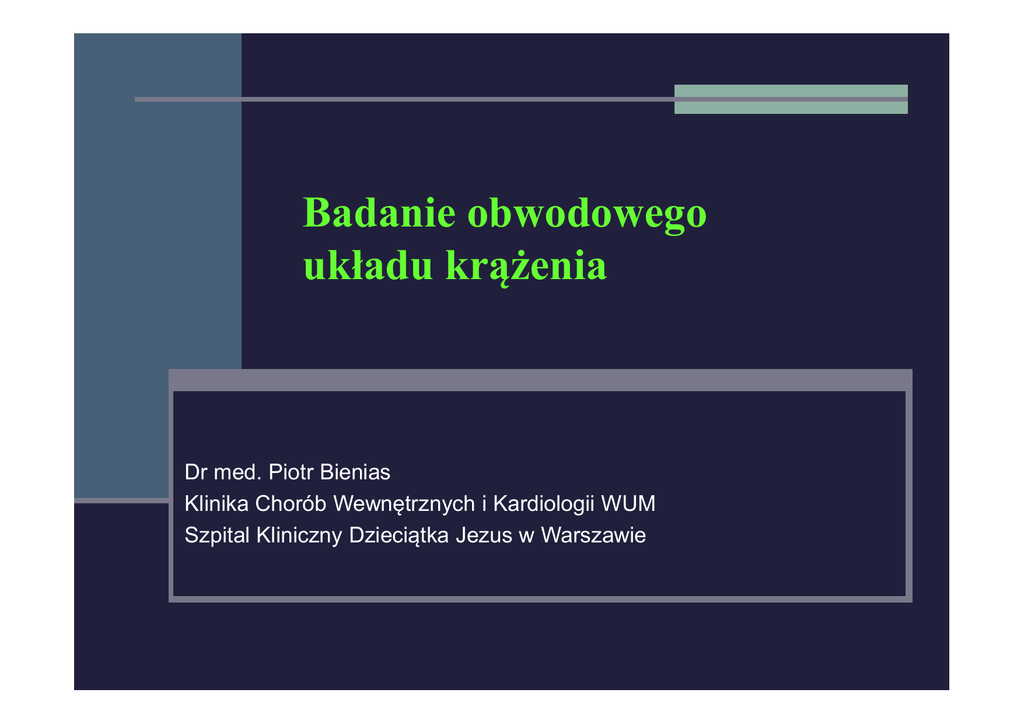 Badanie obwodowego układu krążenia

Dr med. Piotr Bienias
Klinika Chorób Wewnętrznych i Kardiologii WUM
Szpital Kliniczny Dzieciątka Jezus w Warszawie